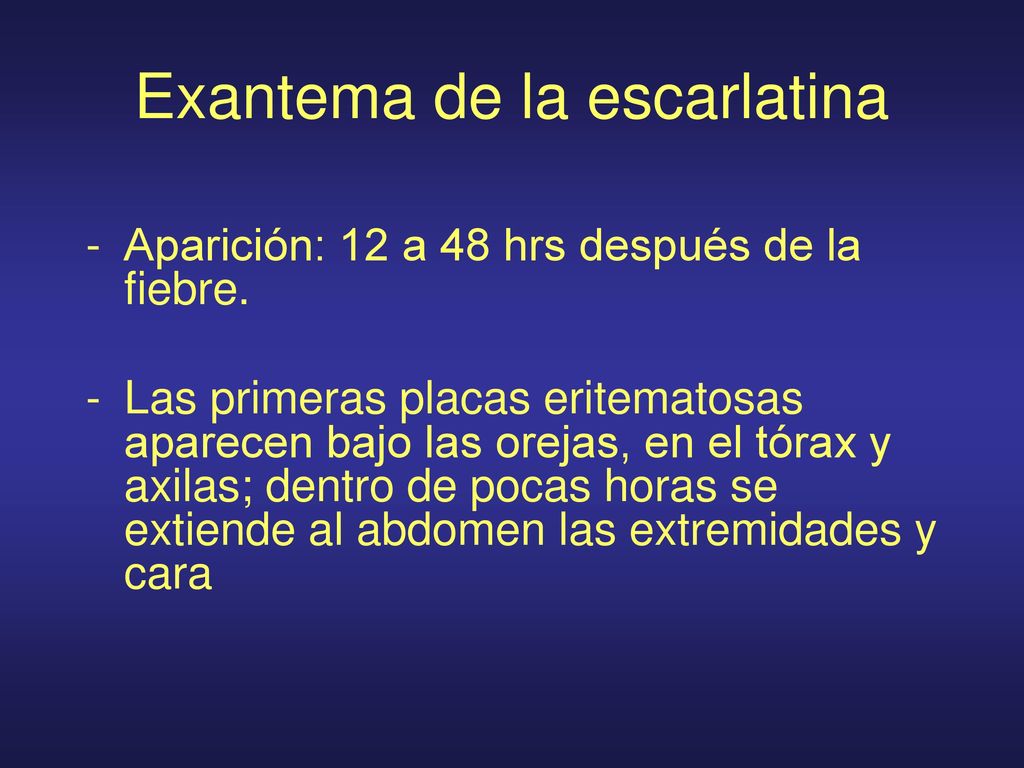 Exantema de la escarlatina

- Aparición: 12 a 48 hrs después de la fiebre.

- Las primeras placas eritematosas aparecen bajo las orejas, en el tórax y axilas; dentro de pocas horas se extiende al abdomen las extremidades y cara